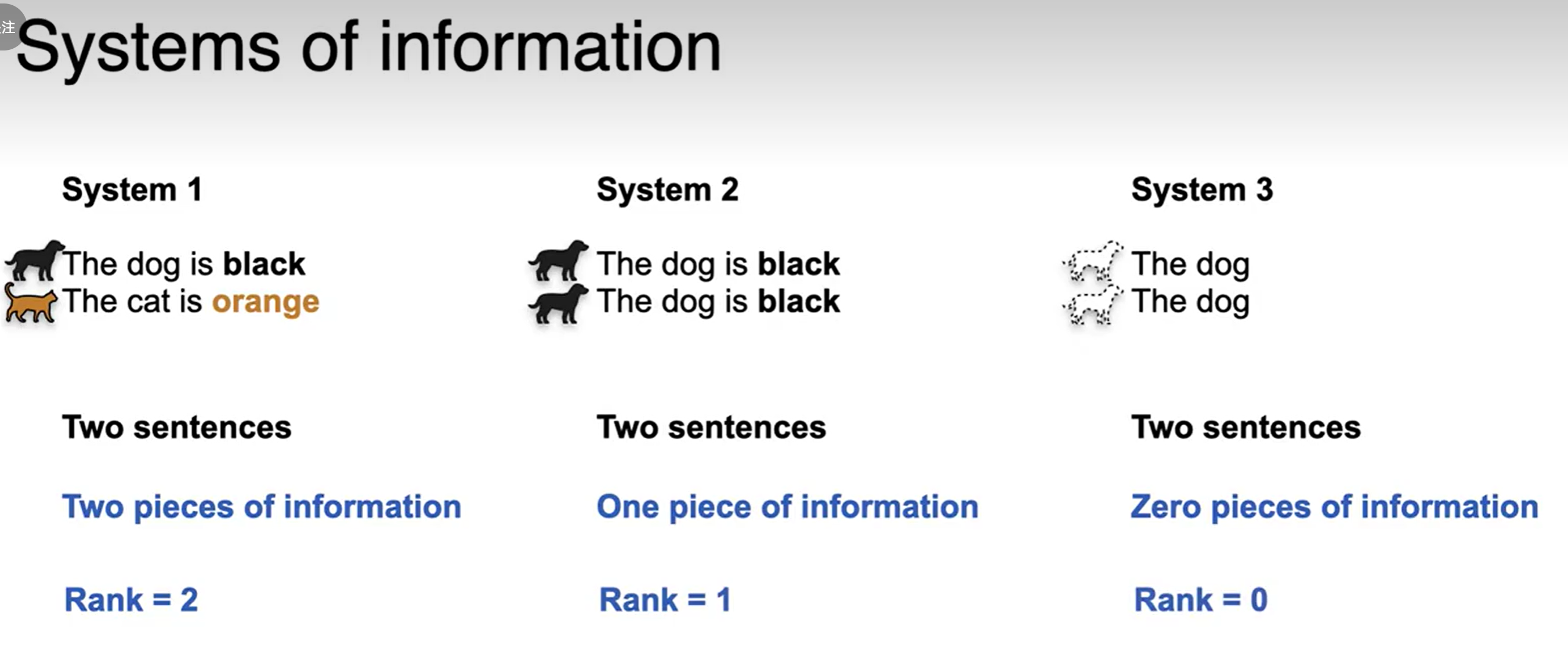 注

Systems of information

System 1

The dog is black
The cat is orange

Two sentences

Two pieces of information

Rank = 2

System 2

The dog is black
The dog is black

Two sentences

One piece of information

Rank = 1

System 3

The dog
The dog

Two sentences

Zero pieces of information

Rank = 0